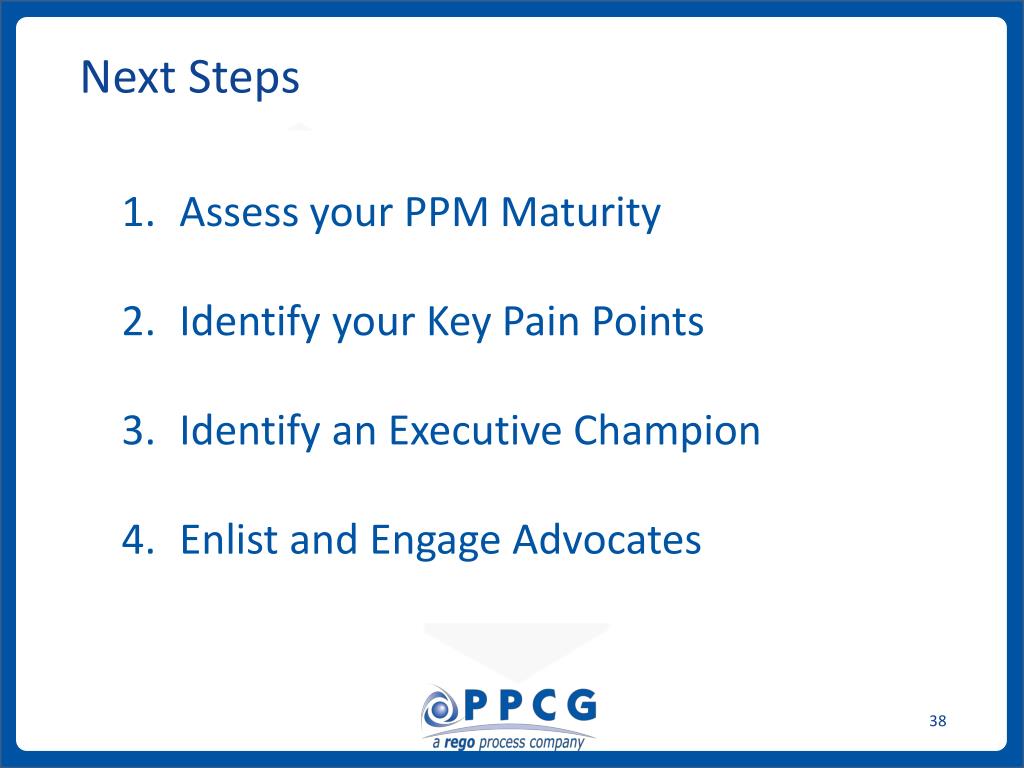 Next Steps

1. Assess your PPM Maturity

2. Identify your Key Pain Points

3. Identify an Executive Champion

4. Enlist and Engage Advocates

PPCG
a rego process company

38